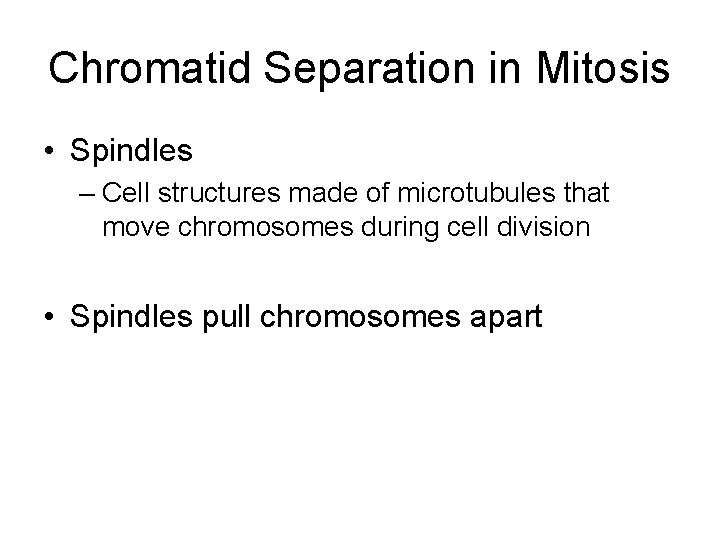 Chromatid Separation in Mitosis

• Spindles
– Cell structures made of microtubules that move chromosomes during cell division

• Spindles pull chromosomes apart